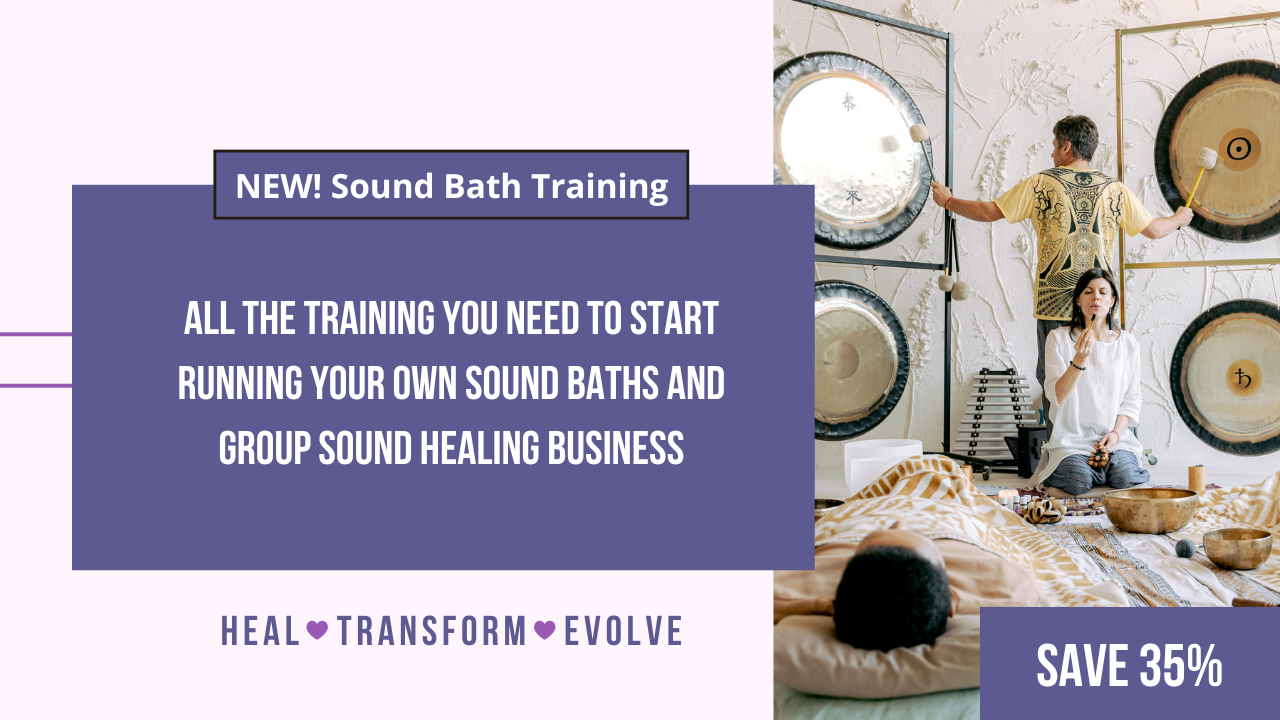 NEW! Sound Bath Training

ALL THE TRAINING YOU NEED TO START RUNNING YOUR OWN SOUND BATHS AND GROUP SOUND HEALING BUSINESS

HEAL ♥ TRANSFORM ♥ EVOLVE

SAVE 35%